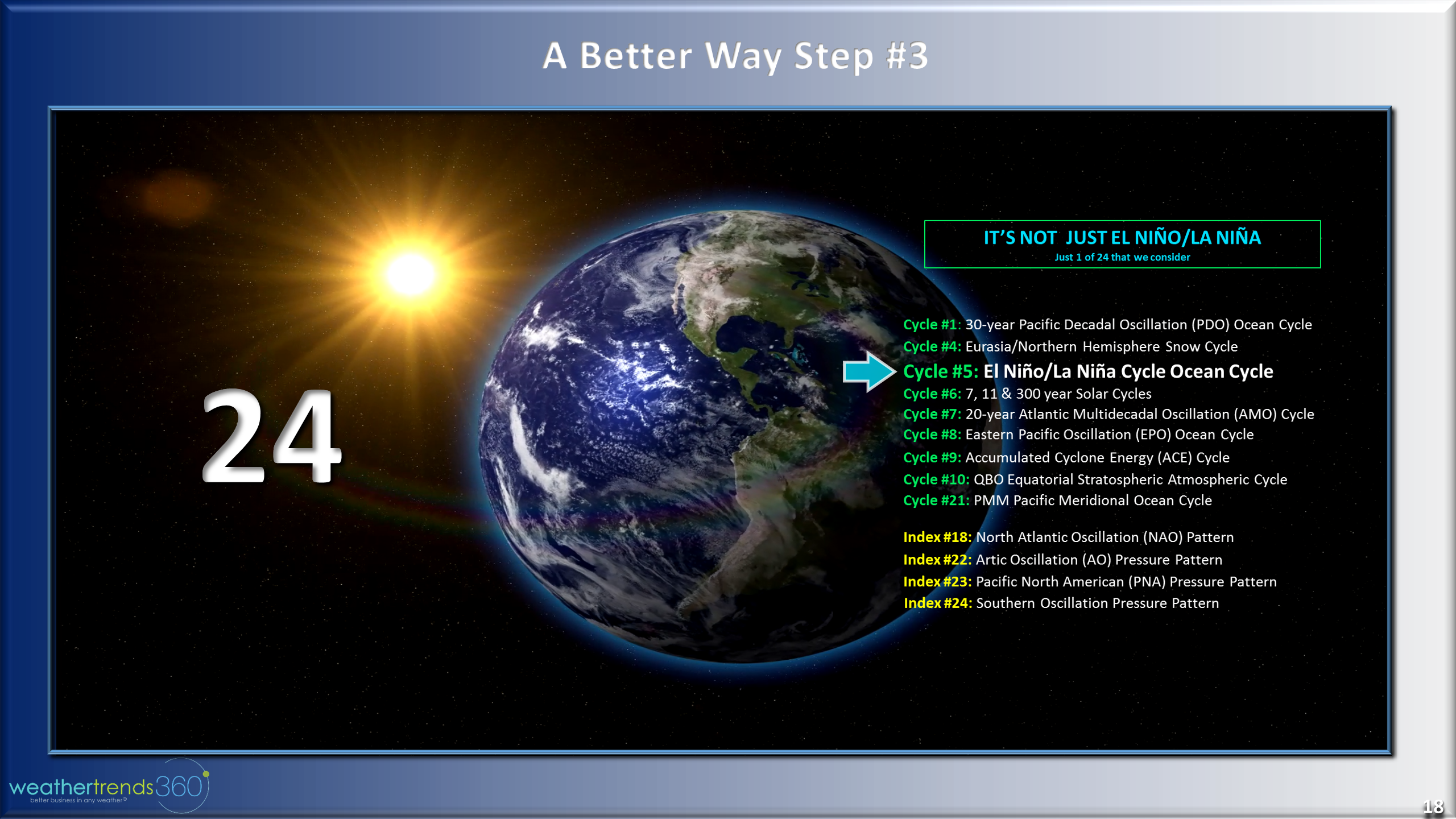 A Better Way Step #3

24

IT'S NOT JUST EL NIÑO/LA NIÑA
Just 1 of 24 that we consider

Cycle #1: 30-year Pacific Decadal Oscillation (PDO) Ocean Cycle
Cycle #4: Eurasia/Northern Hemisphere Snow Cycle
Cycle #5: El Niño/La Niña Cycle Ocean Cycle
Cycle #6: 7, 11 & 300 year Solar Cycles
Cycle #7: 20-year Atlantic Multidecadal Oscillation (AMO) Cycle
Cycle #8: Eastern Pacific Oscillation (EPO) Ocean Cycle
Cycle #9: Accumulated Cyclone Energy (ACE) Cycle
Cycle #10: QBO Equatorial Stratospheric Atmospheric Cycle
Cycle #21: PMM Pacific Meridional Ocean Cycle

Index #18: North Atlantic Oscillation (NAO) Pattern
Index #22: Artic Oscillation (AO) Pressure Pattern
Index #23: Pacific North American (PNA) Pressure Pattern
Index #24: Southern Oscillation Pressure Pattern

weathertrends360
better business in any weather®

18